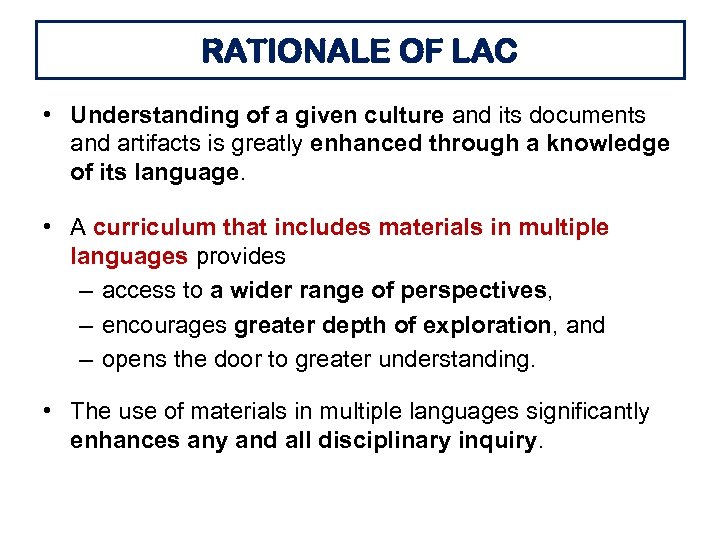 RATIONALE OF LAC

• Understanding of a given culture and its documents and artifacts is greatly enhanced through a knowledge of its language.

• A curriculum that includes materials in multiple languages provides
– access to a wider range of perspectives,
– encourages greater depth of exploration, and
– opens the door to greater understanding.

• The use of materials in multiple languages significantly enhances any and all disciplinary inquiry.